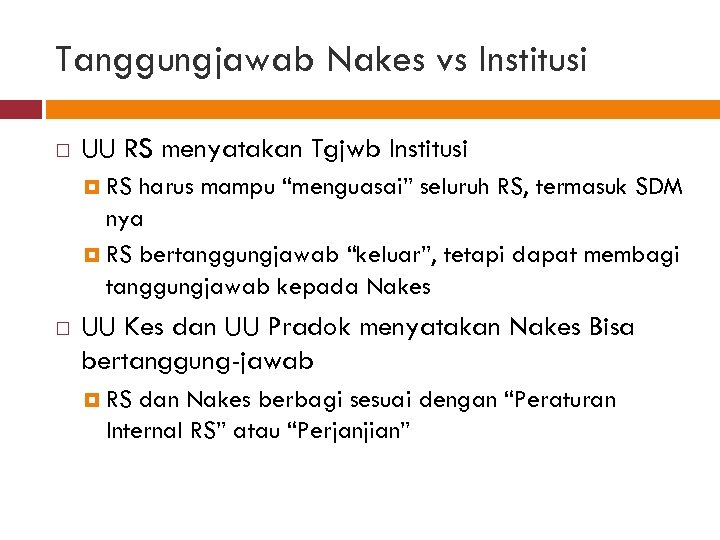 Tanggungjawab Nakes vs Institusi

UU RS menyatakan Tgjwb Institusi

RS harus mampu “menguasai” seluruh RS, termasuk SDM nya

RS bertanggungjawab “keluar”, tetapi dapat membagi tanggungjawab kepada Nakes

UU Kes dan UU Pradok menyatakan Nakes Bisa bertanggung-jawab

RS dan Nakes berbagi sesuai dengan “Peraturan Internal RS” atau “Perjanjian”